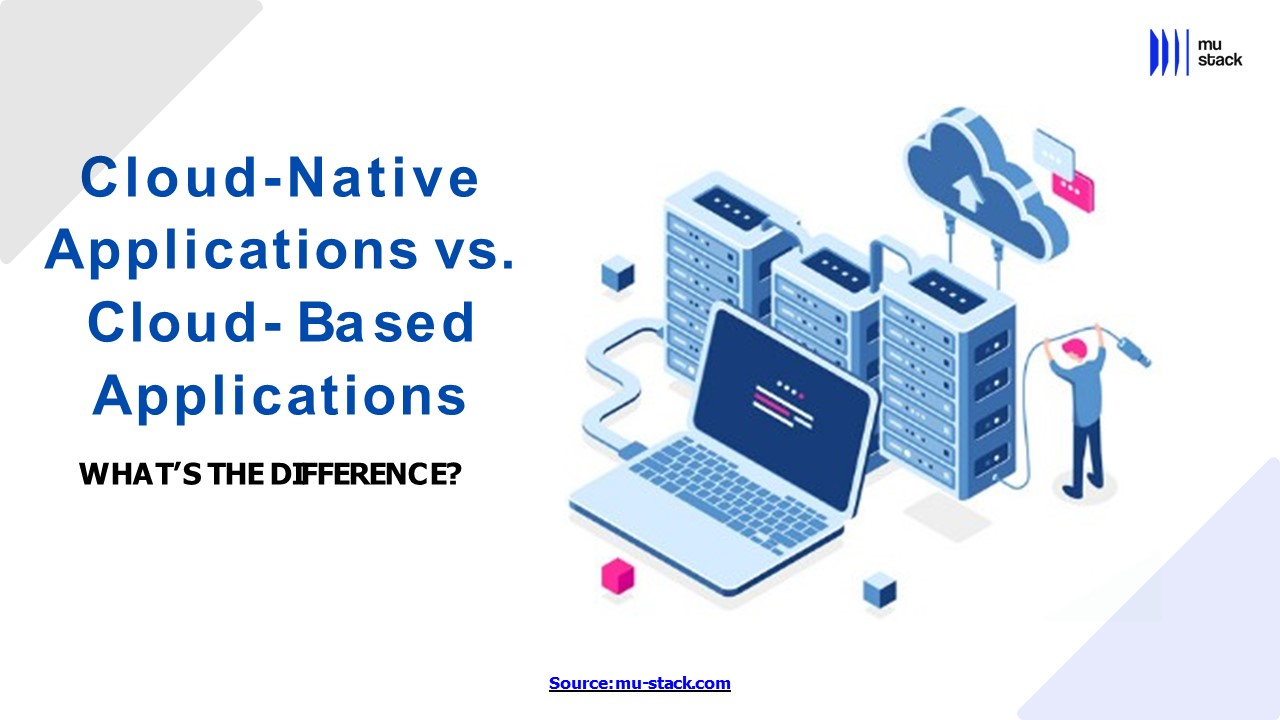 mu stack

Cloud-Native Applications vs. Cloud- Based Applications

WHAT'S THE DIFFERENCE?

Source: mu-stack.com